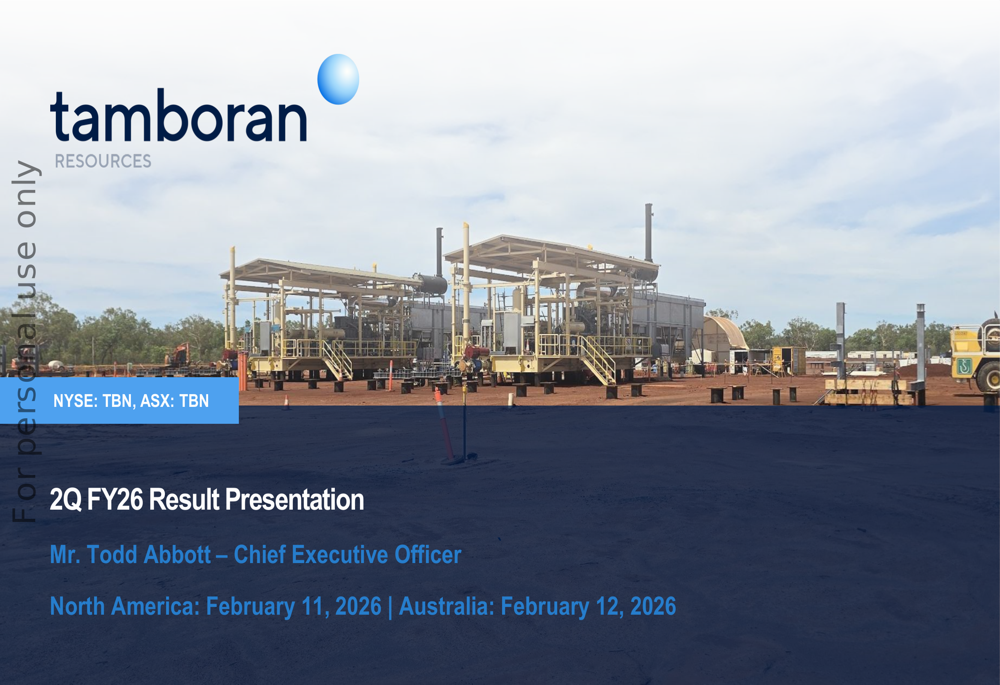 For personal use only

tamboran
RESOURCES

NYSE: TBN, ASX: TBN

2Q FY26 Result Presentation

Mr. Todd Abbott – Chief Executive Officer

North America: February 11, 2026 | Australia: February 12, 2026